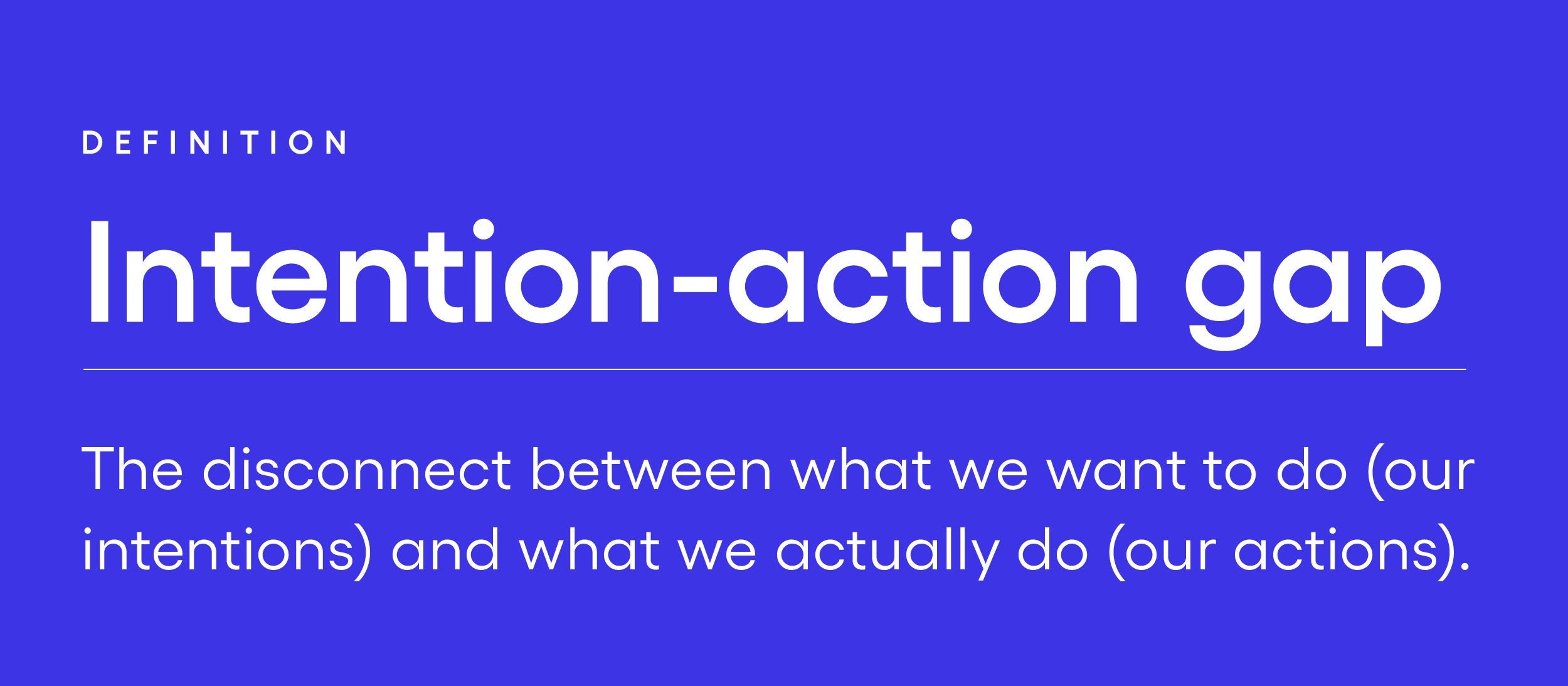 DEFINITION

Intention-action gap

The disconnect between what we want to do (our intentions) and what we actually do (our actions).